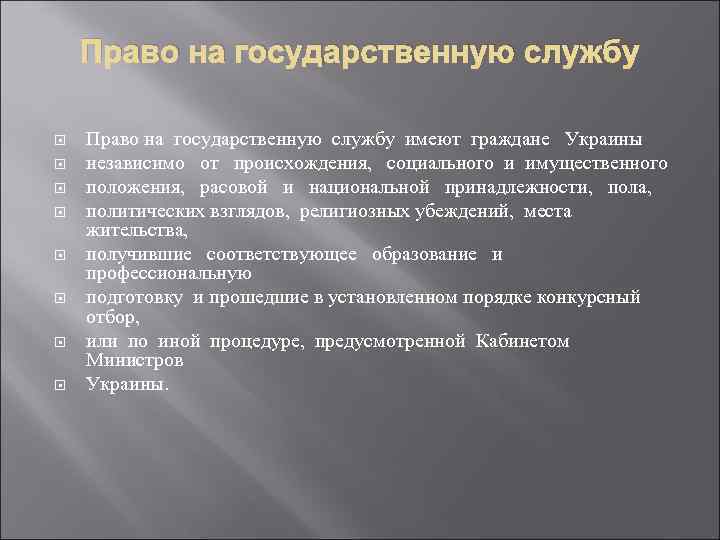 Право на государственную службу

Право на государственную службу имеют граждане Украины

независимо от происхождения, социального и имущественного

положения, расовой и национальной принадлежности, пола,

политических взглядов, религиозных убеждений, места жительства,

получившие соответствующее образование и профессиональную

подготовку и прошедшие в установленном порядке конкурсный отбор,

или по иной процедуре, предусмотренной Кабинетом Министров

Украины.